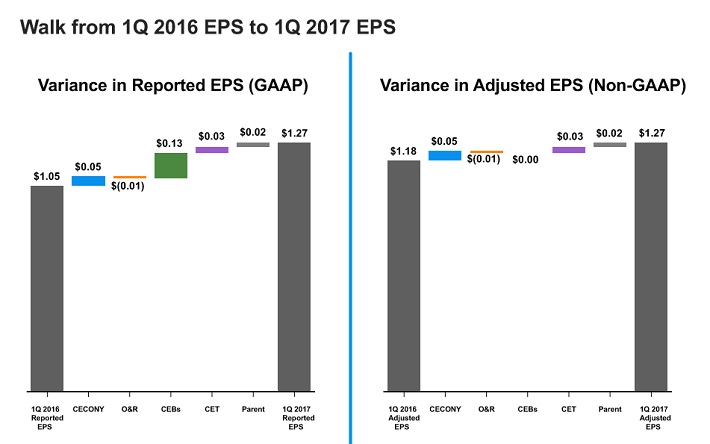 Walk from 1Q 2016 EPS to 1Q 2017 EPS

Variance in Reported EPS (GAAP)

$1.05
$0.05
$(0.01)
$0.13
$0.03
$0.02
$1.27

1Q 2016 Reported EPS
CECONY
O&R
CEBs
CET
Parent
1Q 2017 Reported EPS

Variance in Adjusted EPS (Non-GAAP)

$1.18
$0.05
$(0.01)
$0.00
$0.03
$0.02
$1.27

1Q 2016 Adjusted EPS
CECONY
O&R
CEBs
CET
Parent
1Q 2017 Adjusted EPS